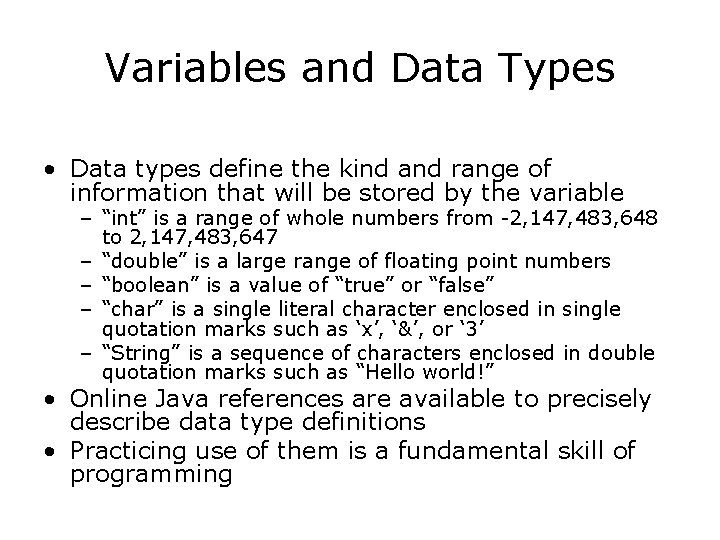 Variables and Data Types

• Data types define the kind and range of information that will be stored by the variable
– “int” is a range of whole numbers from -2,147,483,648 to 2,147,483,647
– “double” is a large range of floating point numbers
– “boolean” is a value of “true” or “false”
– “char” is a single literal character enclosed in single quotation marks such as ‘x’, ‘&’, or ‘3’
– “String” is a sequence of characters enclosed in double quotation marks such as “Hello world!”
• Online Java references are available to precisely describe data type definitions
• Practicing use of them is a fundamental skill of programming